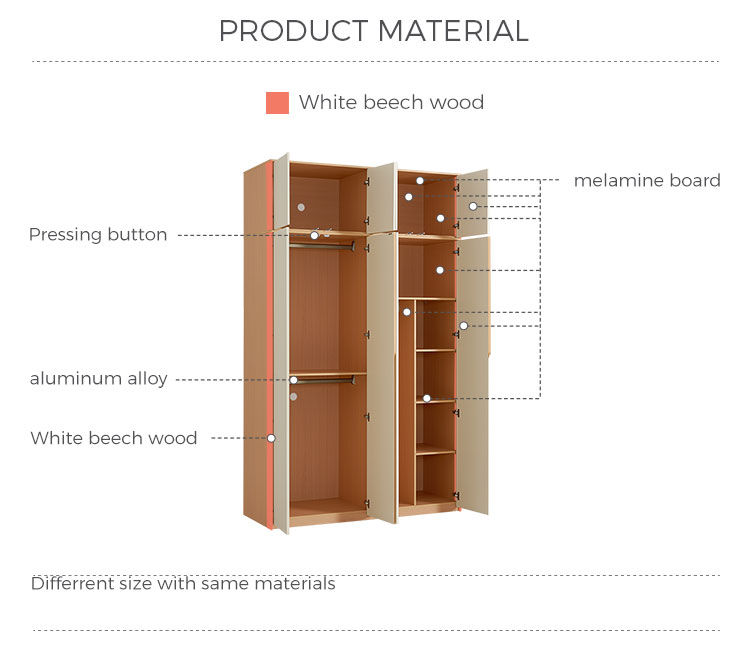 PRODUCT MATERIAL

White beech wood

melamine board

Pressing button

aluminum alloy

White beech wood

Differrent size with same materials